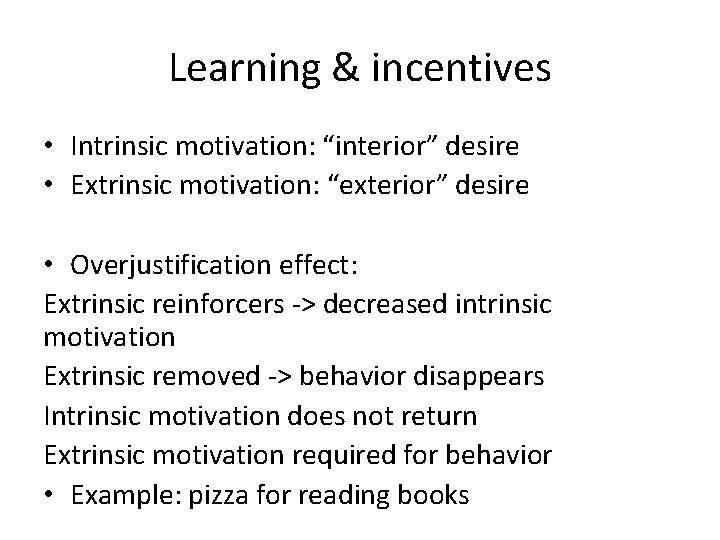 Learning & incentives

• Intrinsic motivation: “interior” desire
• Extrinsic motivation: “exterior” desire

• Overjustification effect:
Extrinsic reinforcers -> decreased intrinsic motivation
Extrinsic removed -> behavior disappears
Intrinsic motivation does not return
Extrinsic motivation required for behavior
• Example: pizza for reading books